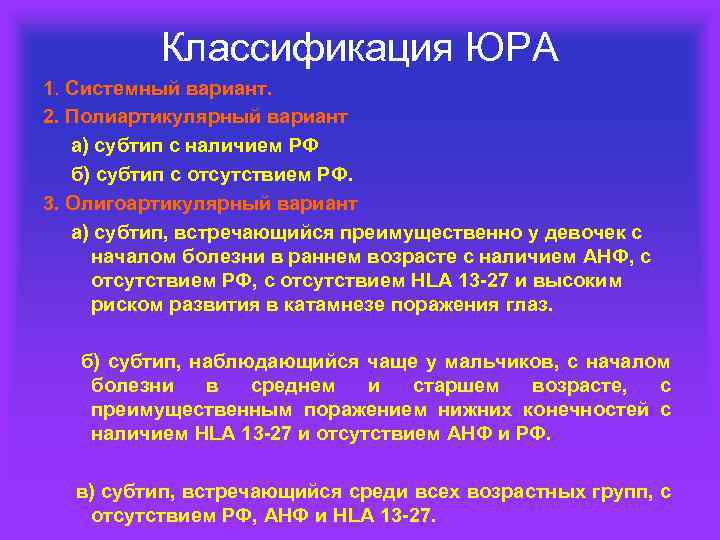 Классификация ЮРА

1. Системный вариант.

2. Полиартикулярный вариант

а) субтип с наличием РФ

б) субтип с отсутствием РФ.

3. Олигоартикулярный вариант

а) субтип, встречающийся преимущественно у девочек с началом болезни в раннем возрасте с наличием АНФ, с отсутствием РФ, с отсутствием HLA 13-27 и высоким риском развития в катамнезе поражения глаз.

б) субтип, наблюдающийся чаще у мальчиков, с началом болезни в среднем и старшем возрасте, с преимущественным поражением нижних конечностей с наличием HLA 13-27 и отсутствием АНФ и РФ.

в) субтип, встречающийся среди всех возрастных групп, с отсутствием РФ, АНФ и HLA 13-27.